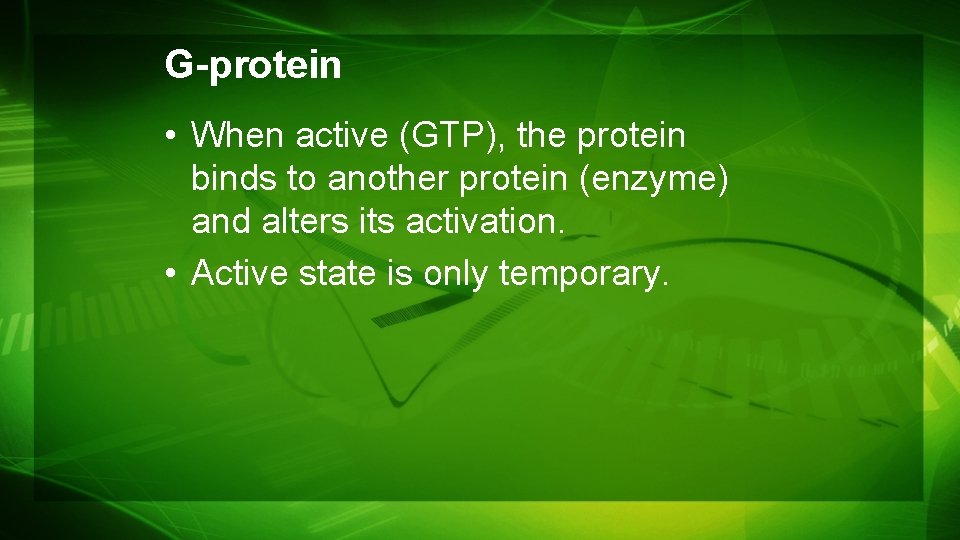 G-protein

• When active (GTP), the protein binds to another protein (enzyme) and alters its activation.
• Active state is only temporary.